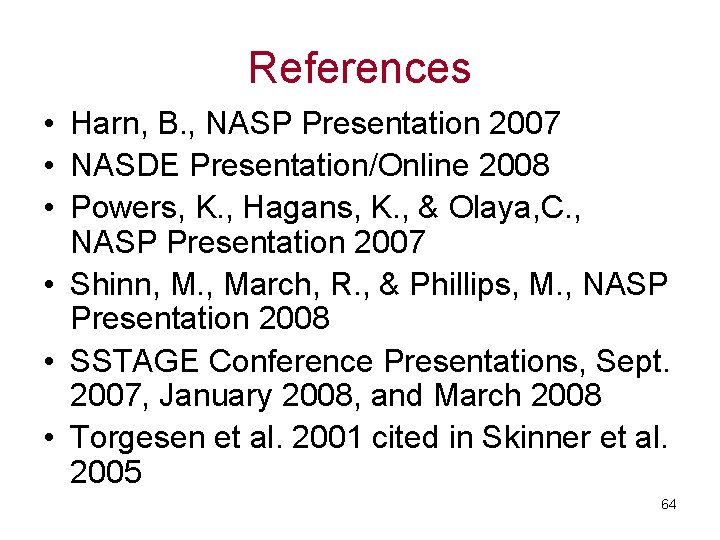 References

• Harn, B., NASP Presentation 2007
• NASDE Presentation/Online 2008
• Powers, K., Hagans, K., & Olaya,C., NASP Presentation 2007
• Shinn, M., March, R., & Phillips, M., NASP Presentation 2008
• SSTAGE Conference Presentations, Sept. 2007, January 2008, and March 2008
• Torgesen et al. 2001 cited in Skinner et al. 2005

64